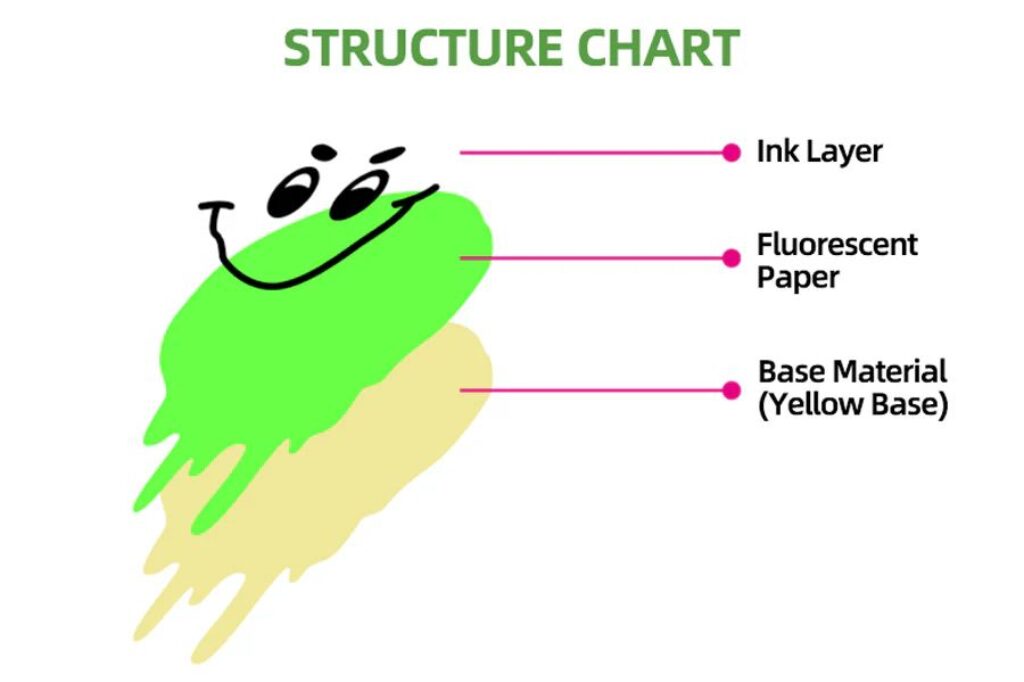 STRUCTURE CHART

Ink Layer

Fluorescent Paper

Base Material (Yellow Base)